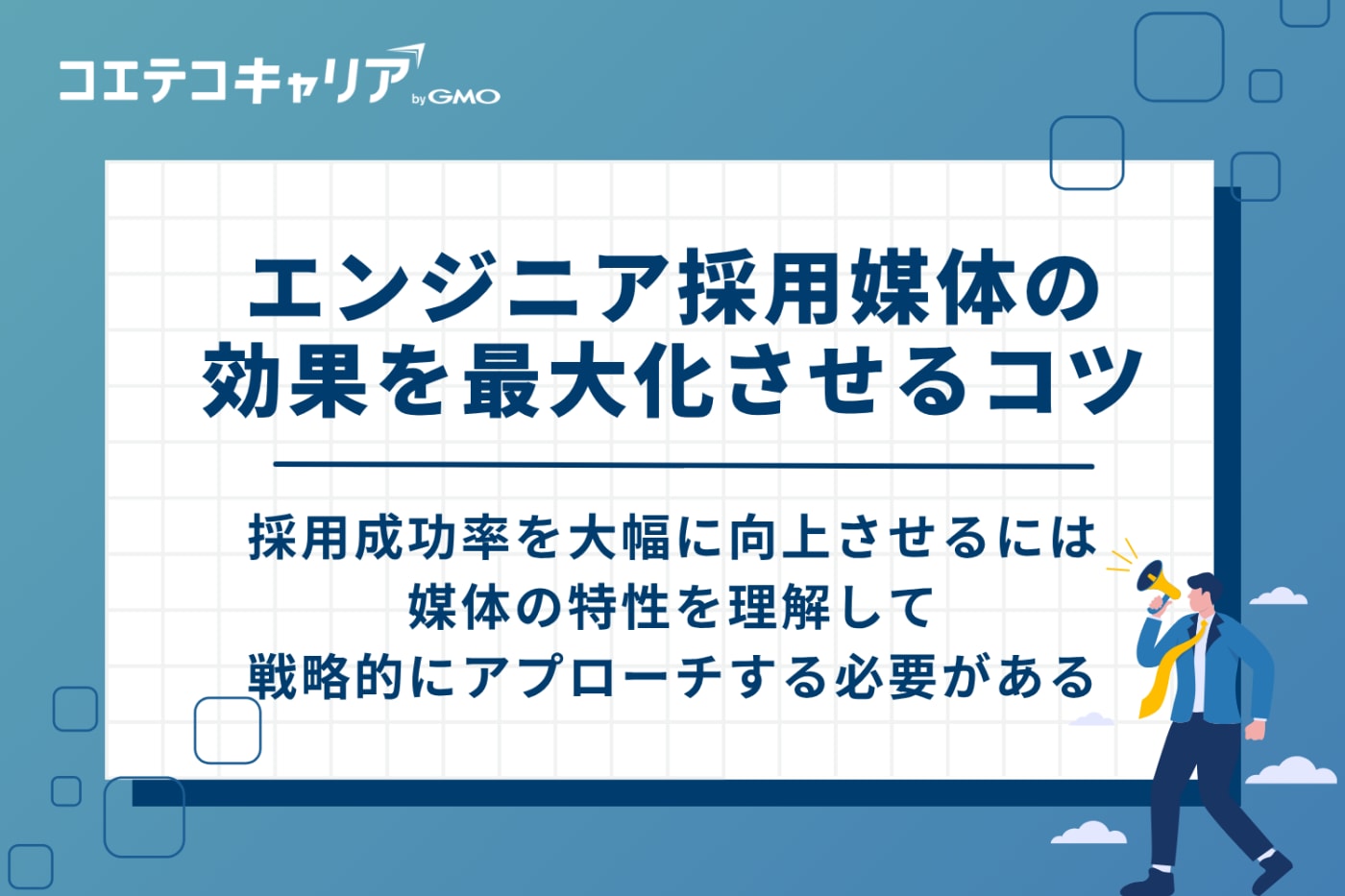 コエテコキャリア by GMO

エンジニア採用媒体の
効果を最大化させるコツ

採用成功率を大幅に向上させるには
媒体の特性を理解して
戦略的にアプローチする必要がある